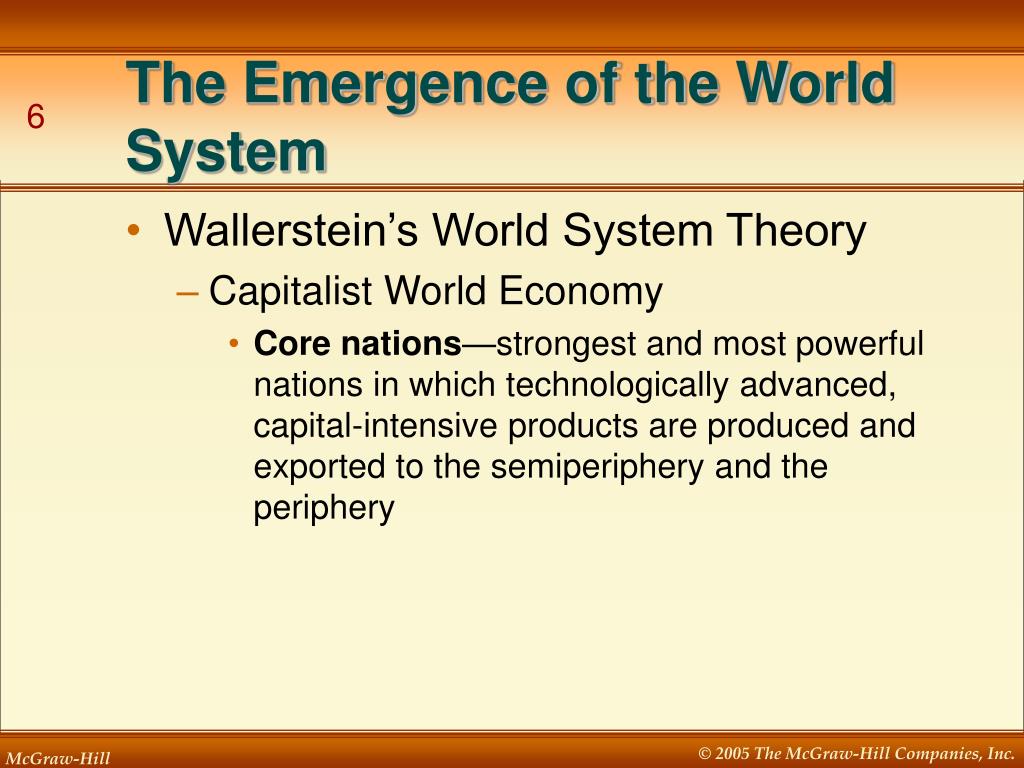 6

The Emergence of the World System

• Wallerstein's World System Theory
– Capitalist World Economy
• Core nations—strongest and most powerful nations in which technologically advanced, capital-intensive products are produced and exported to the semiperiphery and the periphery

McGraw-Hill

© 2005 The McGraw-Hill Companies, Inc.